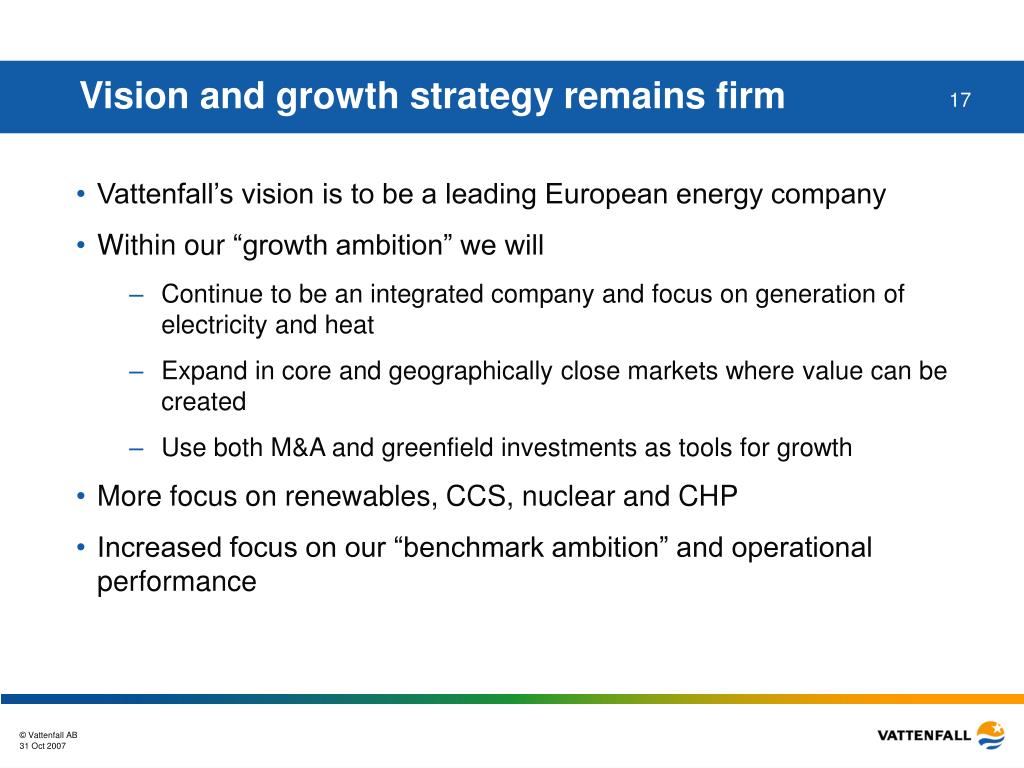 Vision and growth strategy remains firm

17

• Vattenfall’s vision is to be a leading European energy company

• Within our “growth ambition” we will

– Continue to be an integrated company and focus on generation of electricity and heat

– Expand in core and geographically close markets where value can be created

– Use both M&A and greenfield investments as tools for growth

• More focus on renewables, CCS, nuclear and CHP

• Increased focus on our “benchmark ambition” and operational performance

© Vattenfall AB
31 Oct 2007

VATTENFALL